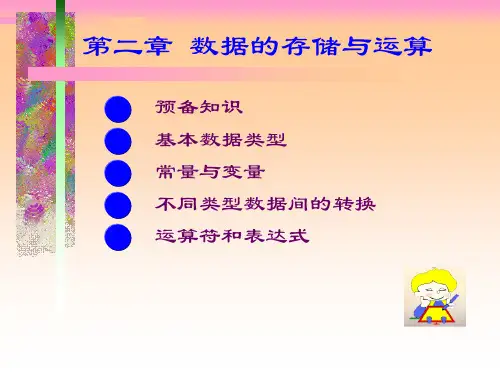 第二章 数据的存储与运算

预备知识

基本数据类型

常量与变量

不同类型数据间的转换

运算符和表达式